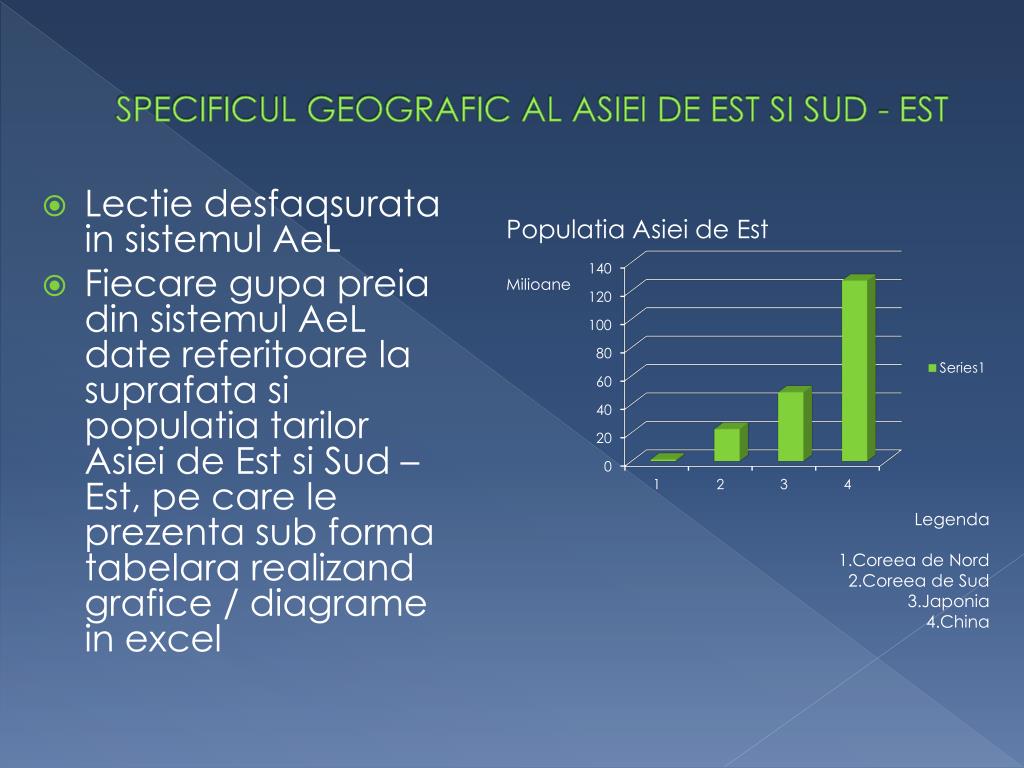 SPECIFICUL GEOGRAFIC AL ASIEI DE EST SI SUD - EST

Lectie desfaqsurata in sistemul AeL

Fiecare gupa preia din sistemul AeL date referitoare la suprafata si populatia tarilor Asiei de Est si Sud – Est, pe care le prezenta sub forma tabelara realizand grafice / diagrame in excel

Populatia Asiei de Est

Milioane

140
120
100
80
60
40
20
0

1 2 3 4

Series1

Legenda

1.Coreea de Nord
2.Coreea de Sud
3.Japonia
4.China